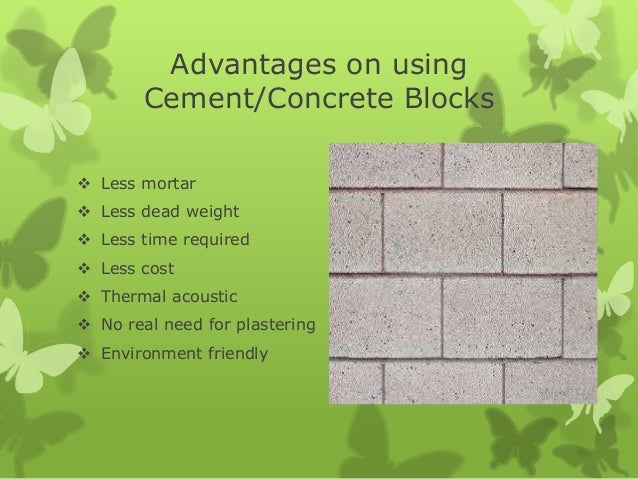 Advantages on using Cement/Concrete Blocks

❖ Less mortar
❖ Less dead weight
❖ Less time required
❖ Less cost
❖ Thermal acoustic
❖ No real need for plastering
❖ Environment friendly